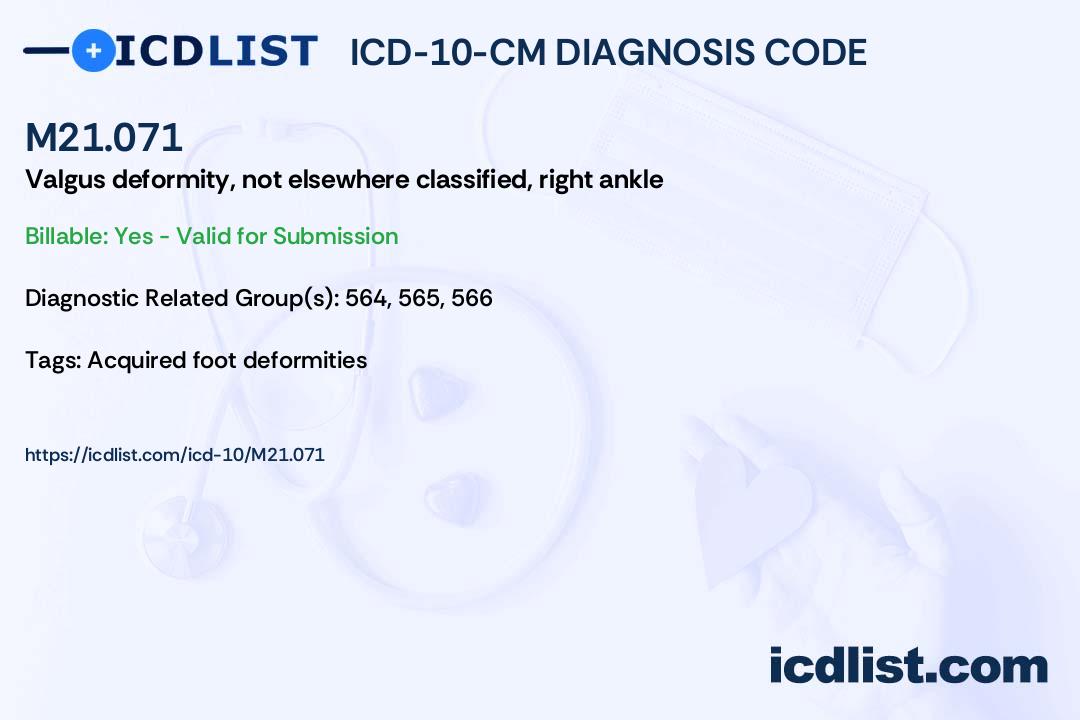 ICDLIST ICD-10-CM DIAGNOSIS CODE

M21.071
Valgus deformity, not elsewhere classified, right ankle

Billable: Yes - Valid for Submission

Diagnostic Related Group(s): 564, 565, 566

Tags: Acquired foot deformities

https://icdlist.com/icd-10/M21.071

icdlist.com